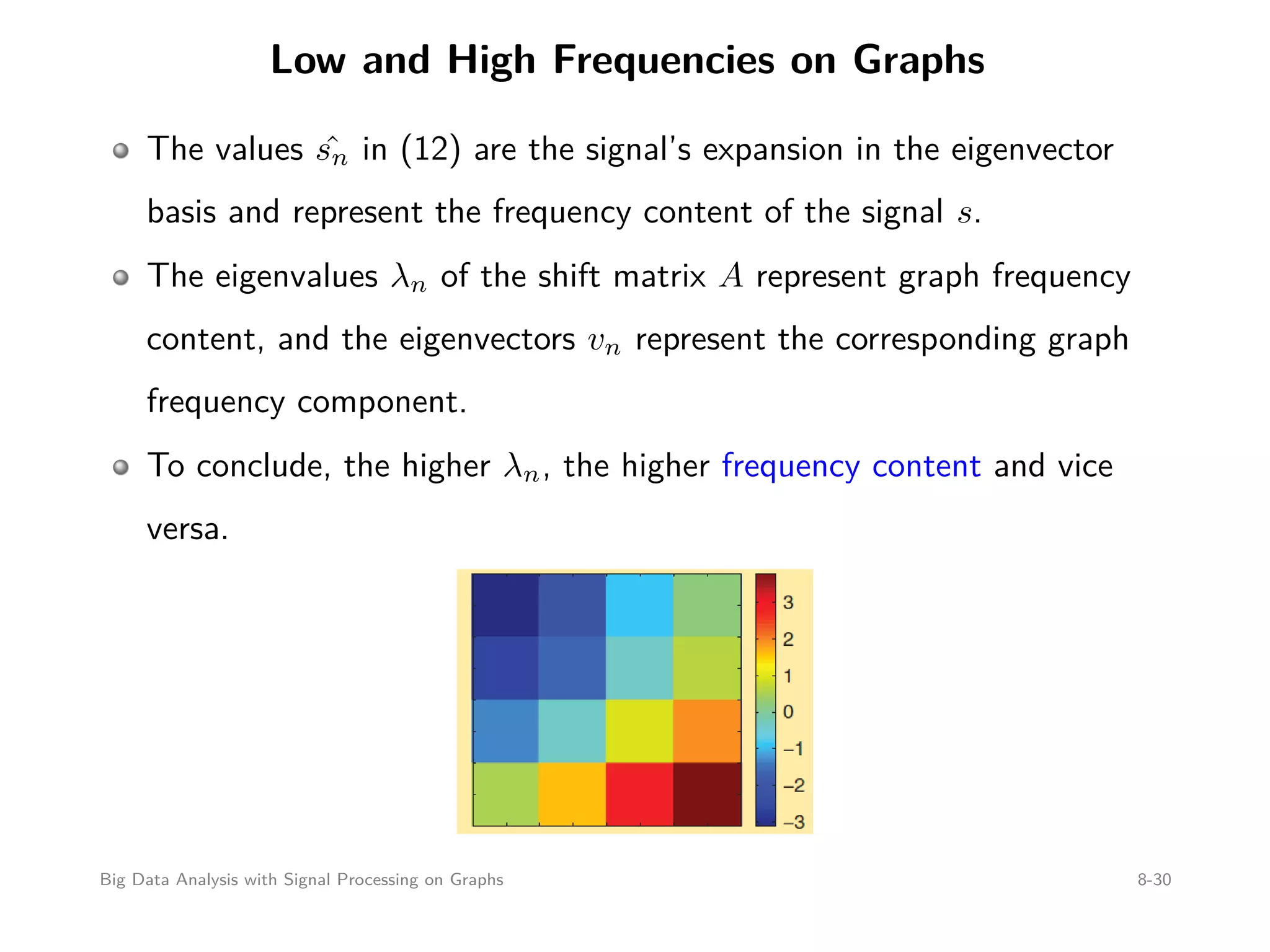 Low and High Frequencies on Graphs

The values $\hat{s_n}$ in (12) are the signal's expansion in the eigenvector basis and represent the frequency content of the signal $s$.

The eigenvalues $\lambda_n$ of the shift matrix $A$ represent graph frequency content, and the eigenvectors $v_n$ represent the corresponding graph frequency component.

To conclude, the higher $\lambda_n$, the higher frequency content and vice versa.

3
2
1
0
−1
−2
−3

Big Data Analysis with Signal Processing on Graphs

8-30